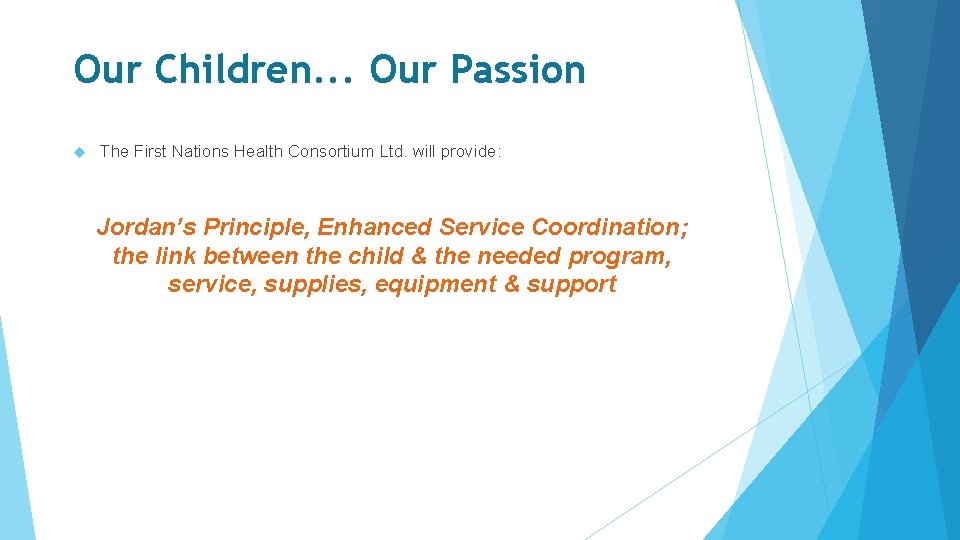 Our Children... Our Passion

The First Nations Health Consortium Ltd. will provide:

Jordan's Principle, Enhanced Service Coordination; the link between the child & the needed program, service, supplies, equipment & support